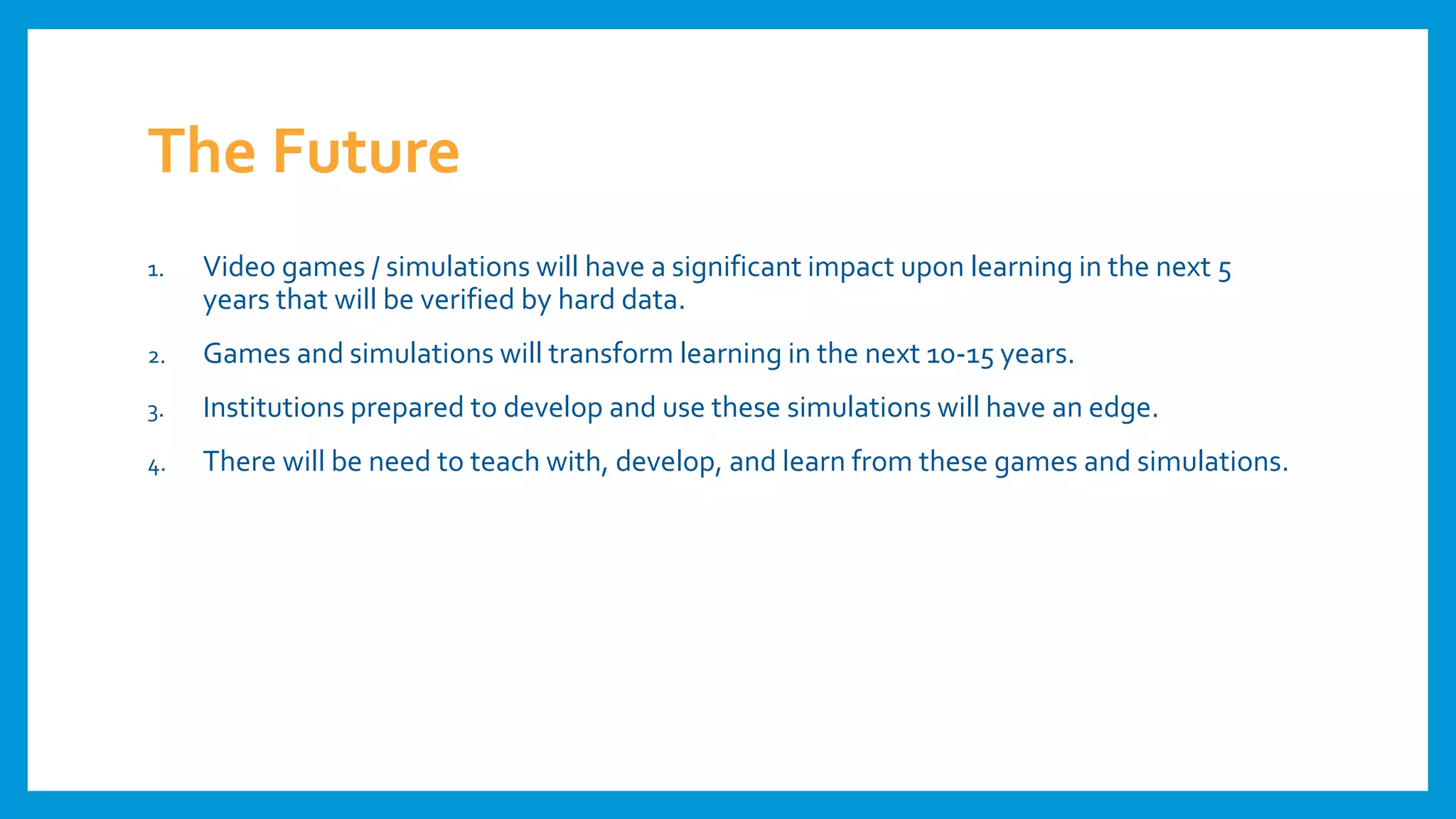 The Future

1. Video games / simulations will have a significant impact upon learning in the next 5 years that will be verified by hard data.

2. Games and simulations will transform learning in the next 10-15 years.

3. Institutions prepared to develop and use these simulations will have an edge.

4. There will be need to teach with, develop, and learn from these games and simulations.